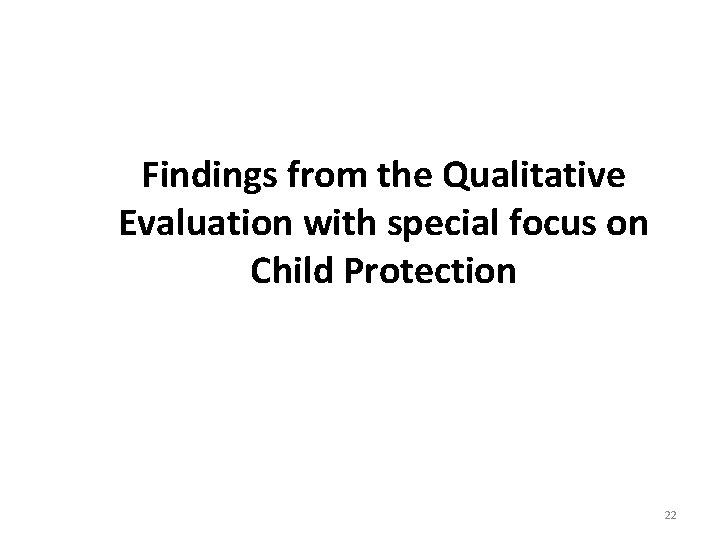 Findings from the Qualitative Evaluation with special focus on Child Protection

22